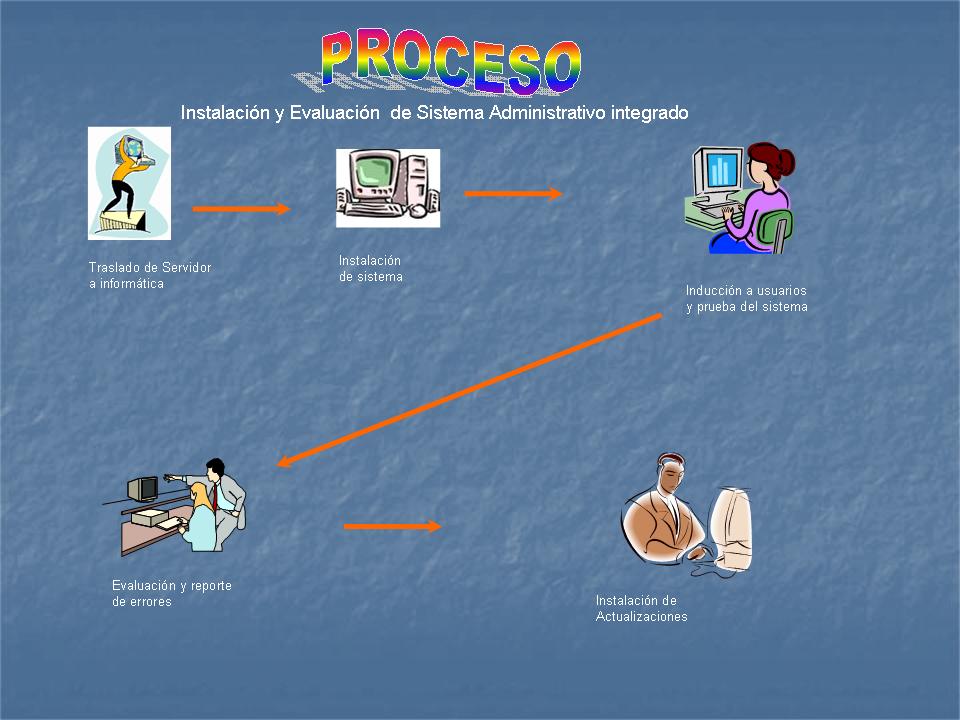 PROCESO

Instalación y Evaluación de Sistema Administrativo integrado

Traslado de Servidor a informática

Instalación de sistema

Inducción a usuarios y prueba del sistema

Evaluación y reporte de errores

Instalación de Actualizaciones